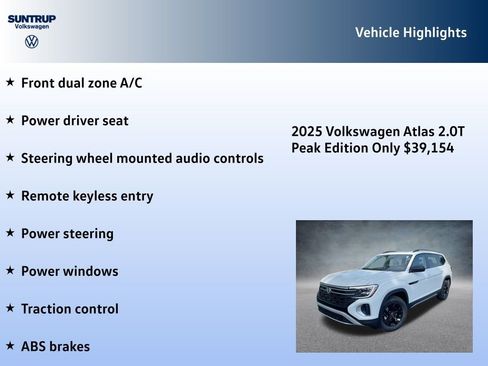 SUNTRUP
Volkswagen

Vehicle Highlights

★ Front dual zone A/C

★ Power driver seat

★ Steering wheel mounted audio controls

★ Remote keyless entry

★ Power steering

★ Power windows

★ Traction control

★ ABS brakes

2025 Volkswagen Atlas 2.0T Peak Edition Only $39,154